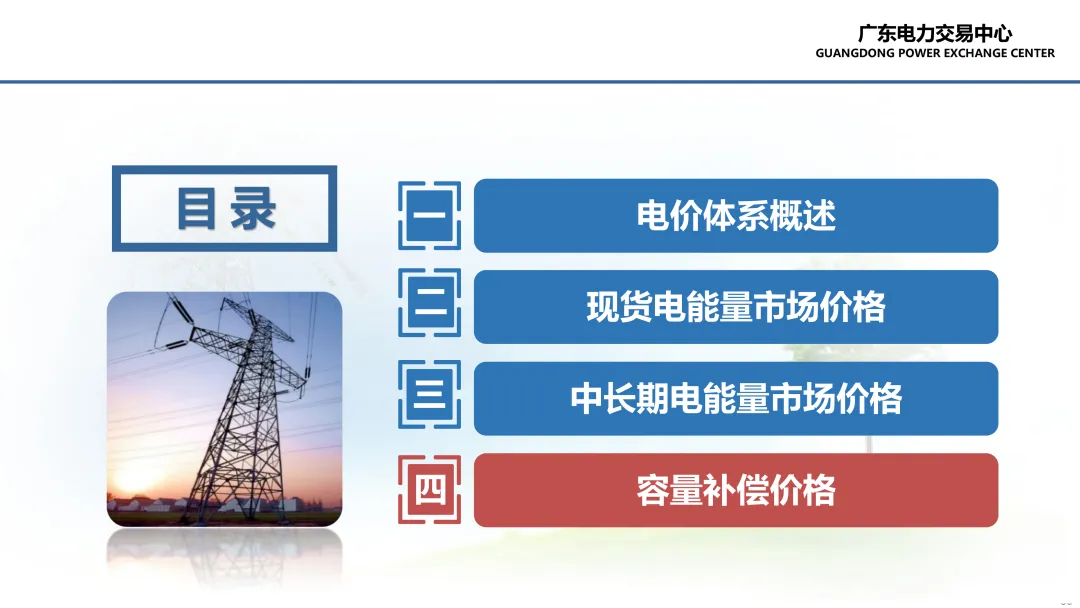 广东电力交易中心
GUANGDONG POWER EXCHANGE CENTER

目录

一 电价体系概述

二 现货电能量市场价格

三 中长期电能量市场价格

四 容量补偿价格